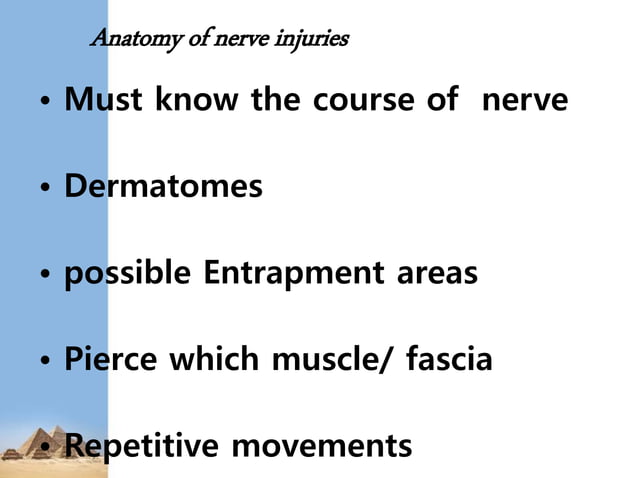 Anatomy of nerve injuries

• Must know the course of nerve

• Dermatomes

• possible Entrapment areas

• Pierce which muscle/ fascia

• Repetitive movements